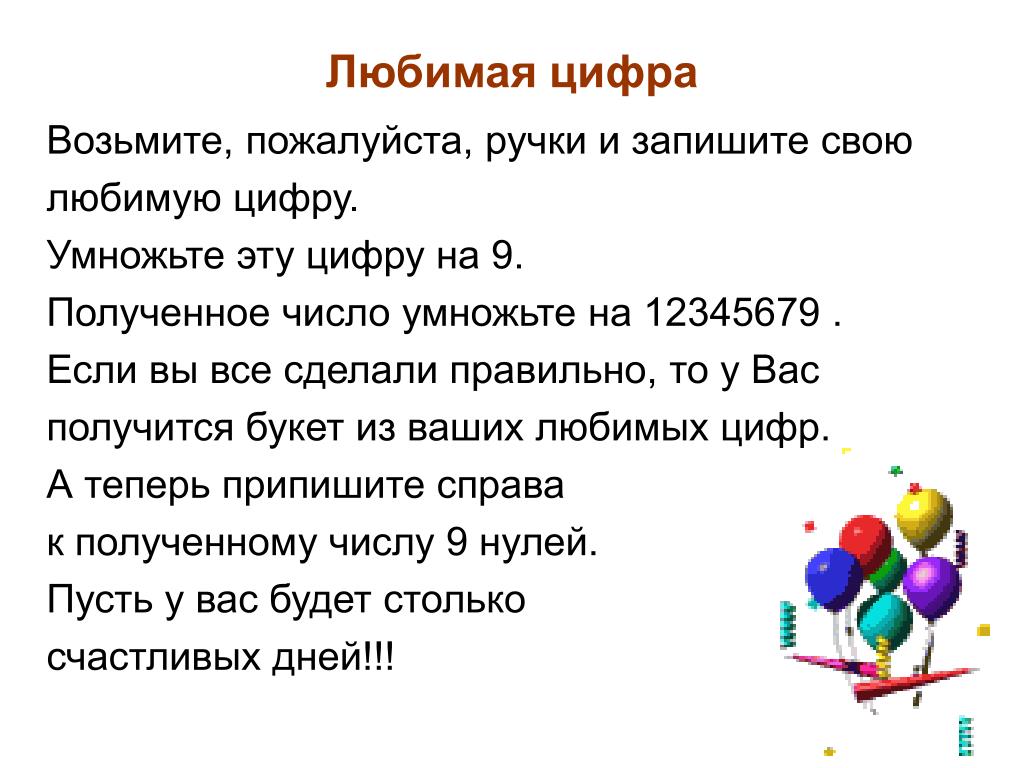 Любимая цифра

Возьмите, пожалуйста, ручки и запишите свою любимую цифру.
Умножьте эту цифру на 9.
Полученное число умножьте на 12345679 .
Если вы все сделали правильно, то у Вас получится букет из ваших любимых цифр.
А теперь припишите справа к полученному числу 9 нулей.
Пусть у вас будет столько счастливых дней!!!